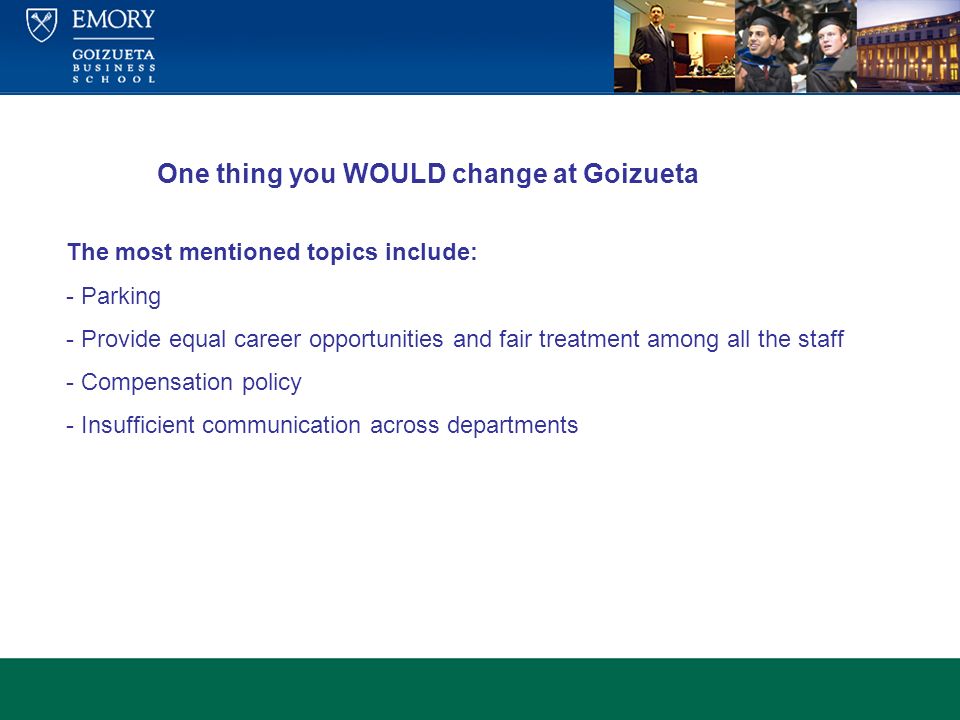 EMORY
GOIZUETA
BUSINESS
SCHOOL

One thing you WOULD change at Goizueta

The most mentioned topics include:

- Parking

- Provide equal career opportunities and fair treatment among all the staff

- Compensation policy

- Insufficient communication across departments